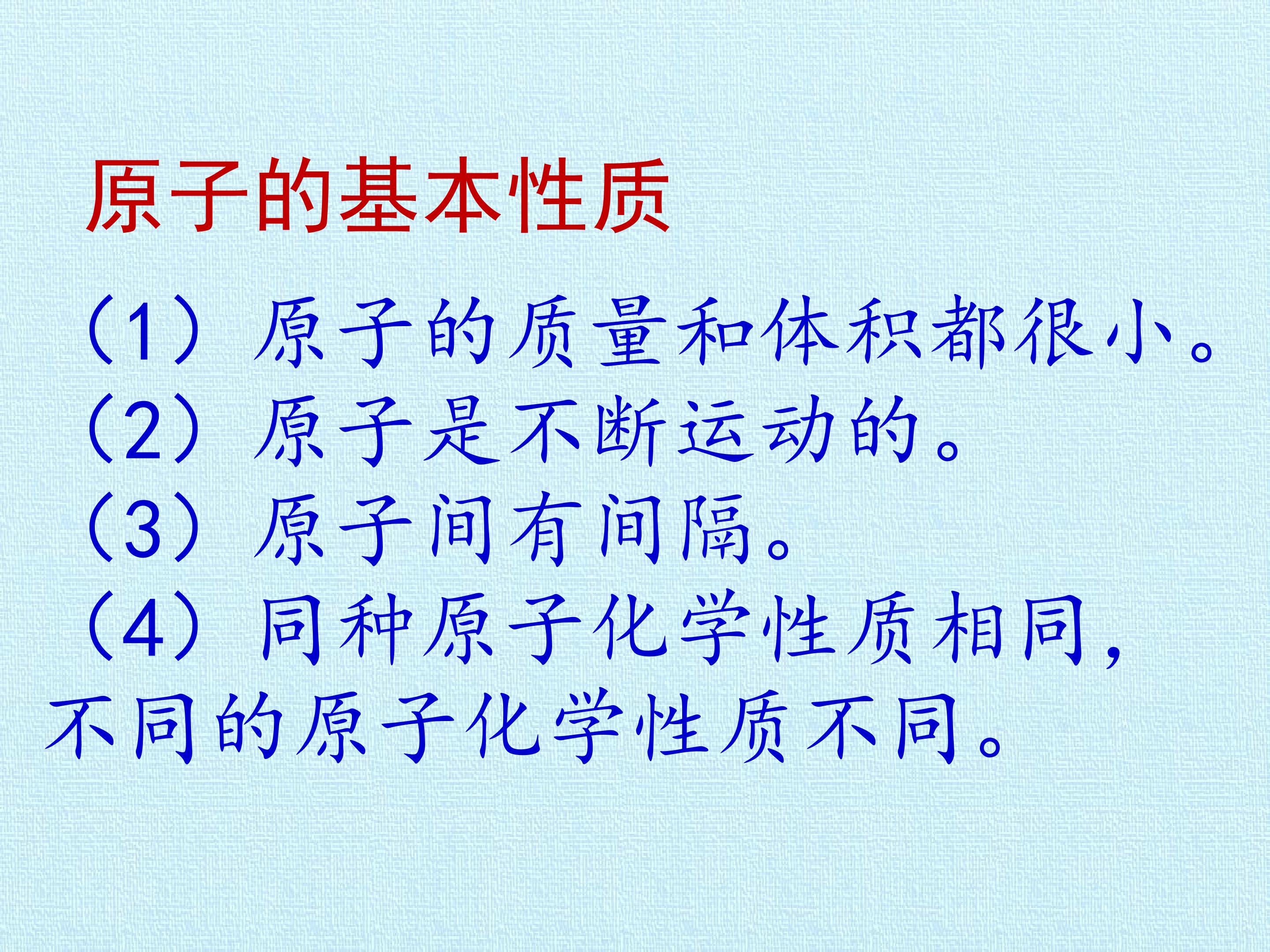 原子的基本性质

（1）原子的质量和体积都很小。

（2）原子是不断运动的。

（3）原子间有间隔。

（4）同种原子化学性质相同，不同的原子化学性质不同。